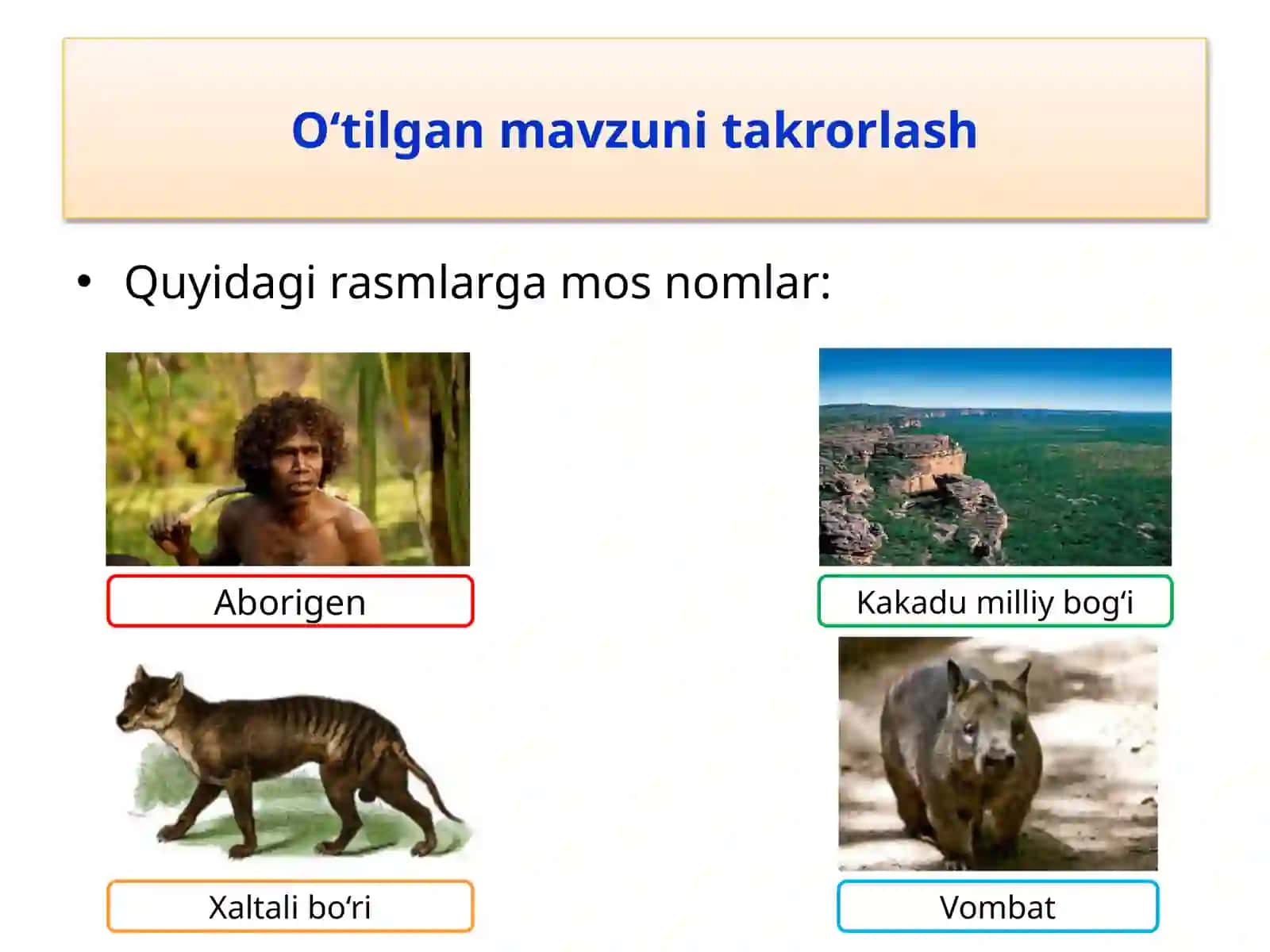 O‘tilgan mavzuni takrorlash

• Quyidagi rasmlarga mos nomlar:

Aborigen

Kakadu milliy bog‘i

Xaltali bo‘ri

Vombat